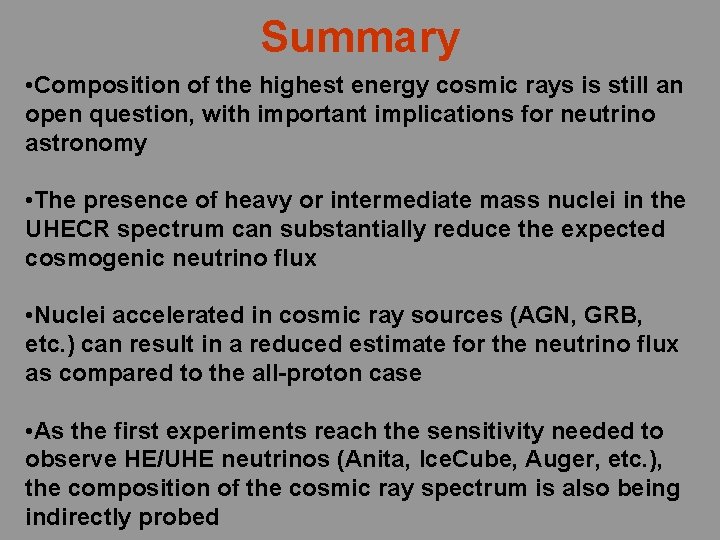 Summary

•Composition of the highest energy cosmic rays is still an open question, with important implications for neutrino astronomy

•The presence of heavy or intermediate mass nuclei in the UHECR spectrum can substantially reduce the expected cosmogenic neutrino flux

•Nuclei accelerated in cosmic ray sources (AGN, GRB, etc.) can result in a reduced estimate for the neutrino flux as compared to the all-proton case

•As the first experiments reach the sensitivity needed to observe HE/UHE neutrinos (Anita, IceCube, Auger, etc.), the composition of the cosmic ray spectrum is also being indirectly probed